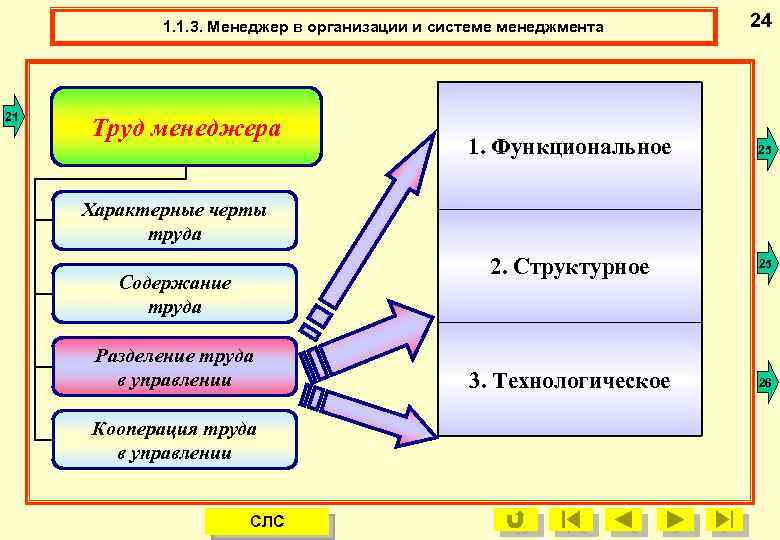 1.1.3. Менеджер в организации и системе менеджмента

24

21

Труд менеджера

Характерные черты труда

Содержание труда

Разделение труда в управлении

Кооперация труда в управлении

1. Функциональное

2. Структурное

3. Технологическое

25

25

26

СЛС